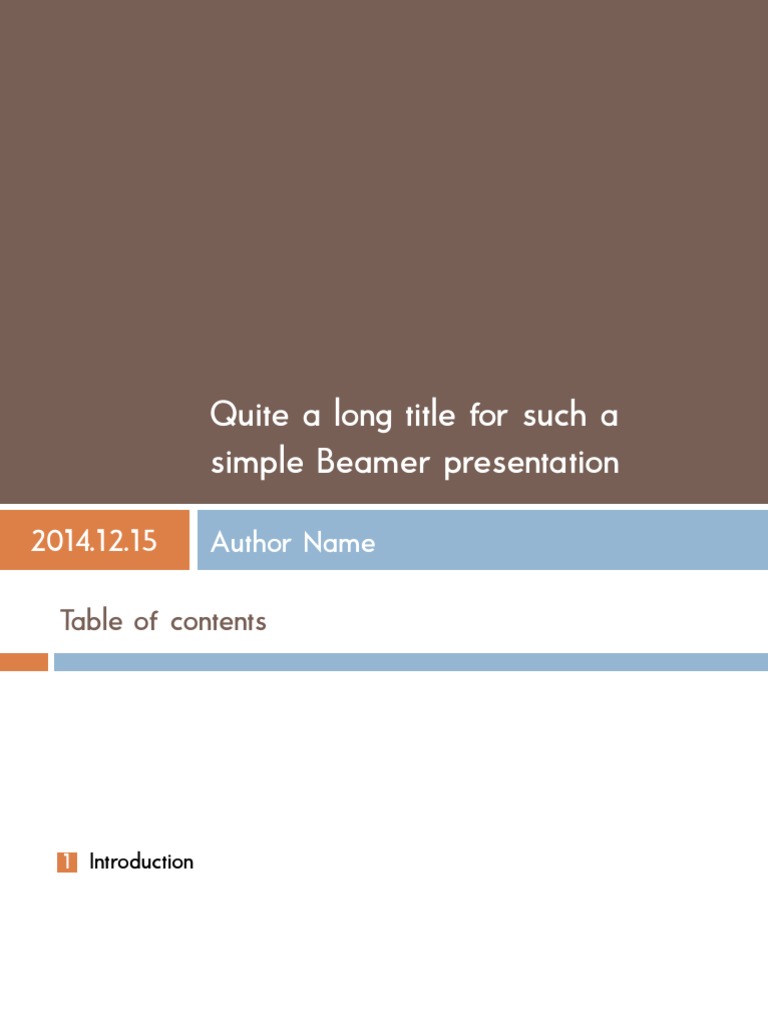 Quite a long title for such a simple Beamer presentation

2014.12.15

Author Name

Table of contents

1 Introduction